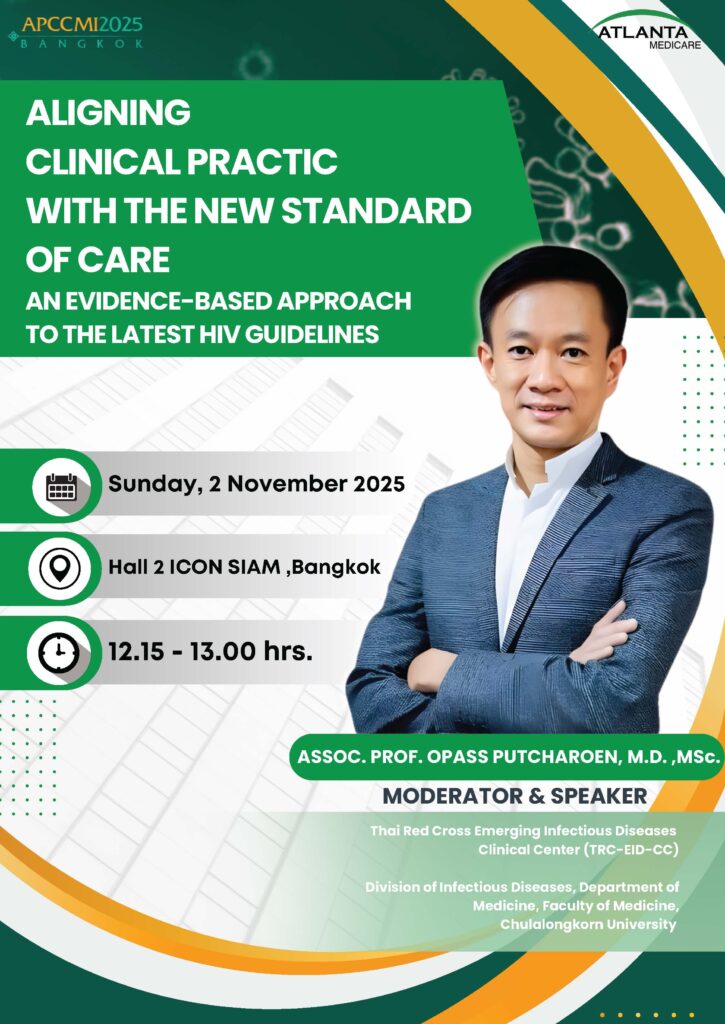 APCCMI2025
BANGKOK

ATLANTA
MEDICARE

ALIGNING
CLINICAL PRACTIC
WITH THE NEW STANDARD
OF CARE
AN EVIDENCE-BASED APPROACH
TO THE LATEST HIV GUIDELINES

Sunday, 2 November 2025

Hall 2 ICON SIAM ,Bangkok

12.15 - 13.00 hrs.

ASSOC. PROF. OPASS PUTCHAROEN, M.D. ,MSc.

MODERATOR & SPEAKER

Thai Red Cross Emerging Infectious Diseases Clinical Center (TRC-EID-CC)

Division of Infectious Diseases, Department of Medicine, Faculty of Medicine, Chulalongkorn University